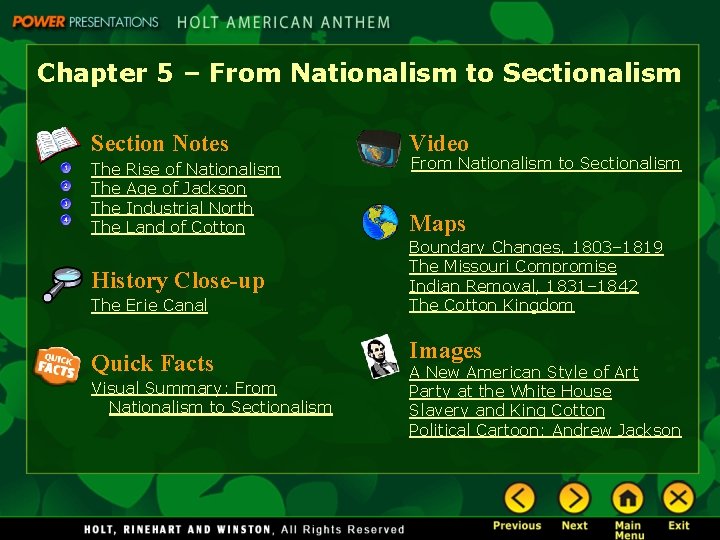 POWER PRESENTATIONS HOLT AMERICAN ANTHEM

Chapter 5 – From Nationalism to Sectionalism

Section Notes
1 The Rise of Nationalism
2 The Age of Jackson
3 The Industrial North
4 The Land of Cotton

History Close-up
The Erie Canal

QUICK FACTS
Quick Facts
Visual Summary: From Nationalism to Sectionalism

Video
From Nationalism to Sectionalism

Maps
Boundary Changes, 1803–1819
The Missouri Compromise
Indian Removal, 1831–1842
The Cotton Kingdom

Images
A New American Style of Art
Party at the White House
Slavery and King Cotton
Political Cartoon: Andrew Jackson

HOLT, RINEHART AND WINSTON, All Rights Reserved

Previous Next Main Menu Exit